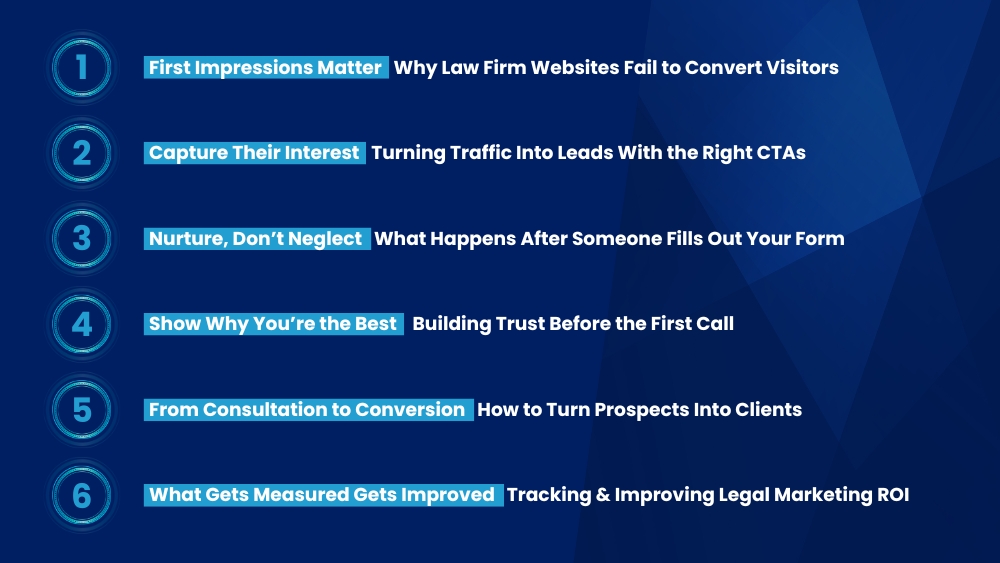 1 First Impressions Matter Why Law Firm Websites Fail to Convert Visitors

2 Capture Their Interest Turning Traffic Into Leads With the Right CTAs

3 Nurture, Don't Neglect What Happens After Someone Fills Out Your Form

4 Show Why You're the Best Building Trust Before the First Call

5 From Consultation to Conversion How to Turn Prospects Into Clients

6 What Gets Measured Gets Improved Tracking & Improving Legal Marketing ROI